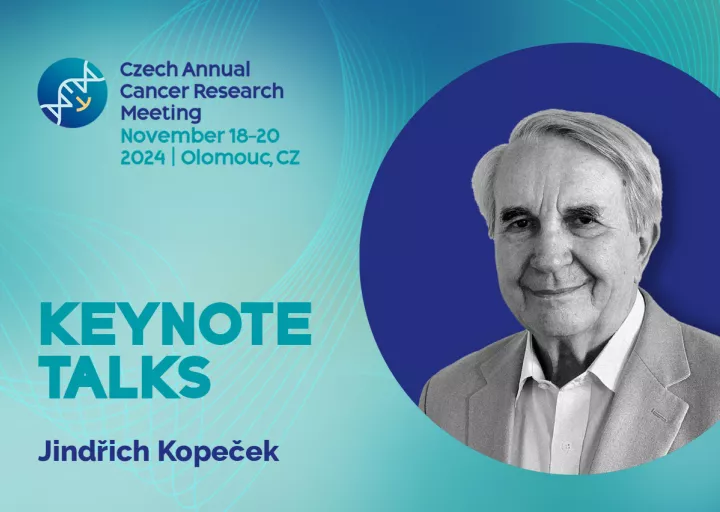 Czech Annual Cancer Research Meeting
November 18–20
2024 | Olomouc, CZ

KEYNOTE TALKS

Jindřich Kopeček